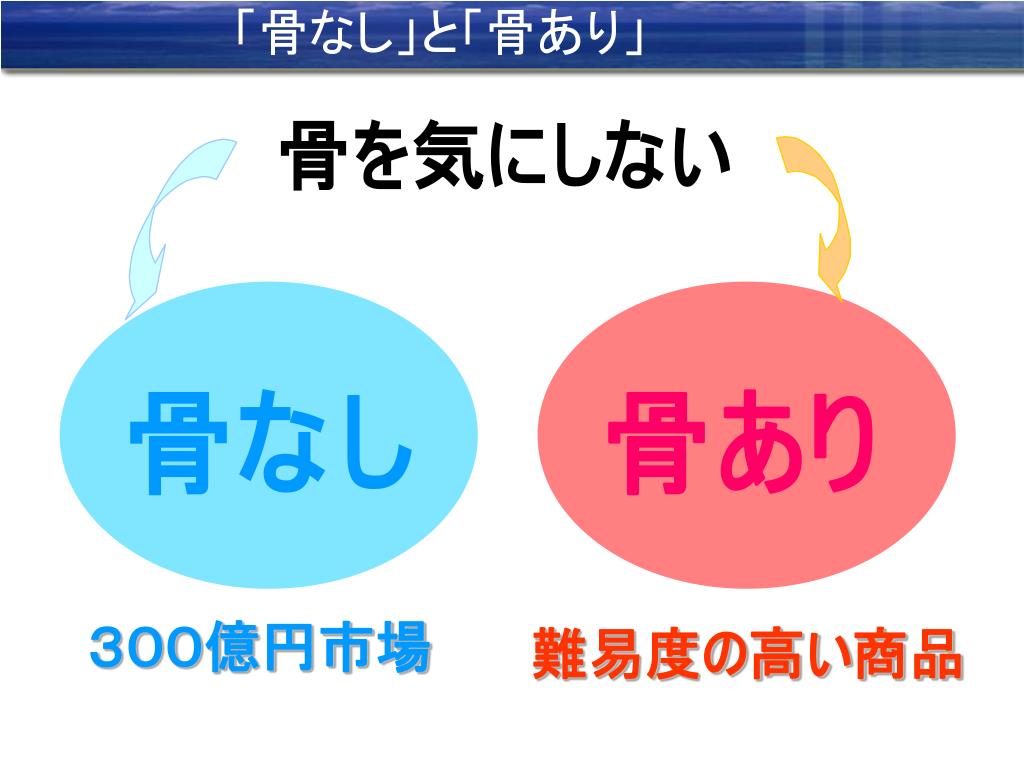 「骨なし」と「骨あり」

骨を気にしない

骨なし

骨あり

３００億円市場

難易度の高い商品